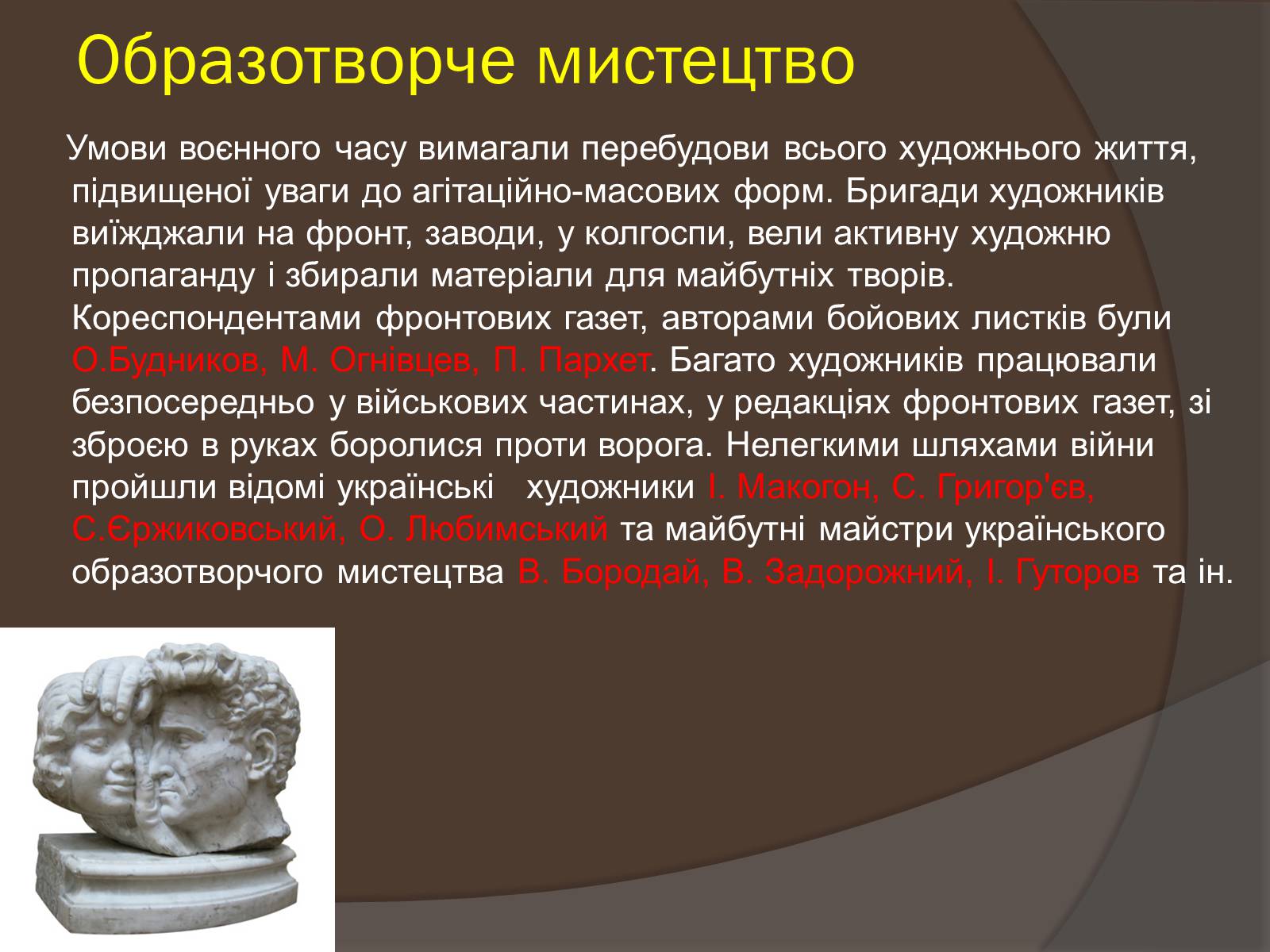 Образотворче мистецтво

Умови воєнного часу вимагали перебудови всього художнього життя, підвищеної уваги до агітаційно-масових форм. Бригади художників виїжджали на фронт, заводи, у колгоспи, вели активну художню пропаганду і збирали матеріали для майбутніх творів. Кореспондентами фронтових газет, авторами бойових листків були О.Будников, М. Огнівцев, П. Пархет. Багато художників працювали безпосередньо у військових частинах, у редакціях фронтових газет, зі зброєю в руках боролися проти ворога. Нелегкими шляхами війни пройшли відомі українські художники І. Макогон, С. Григор'єв, С.Єржиковський, О. Любимський та майбутні майстри українського образотворчого мистецтва В. Бородай, В. Задорожний, І. Гуторов та ін.